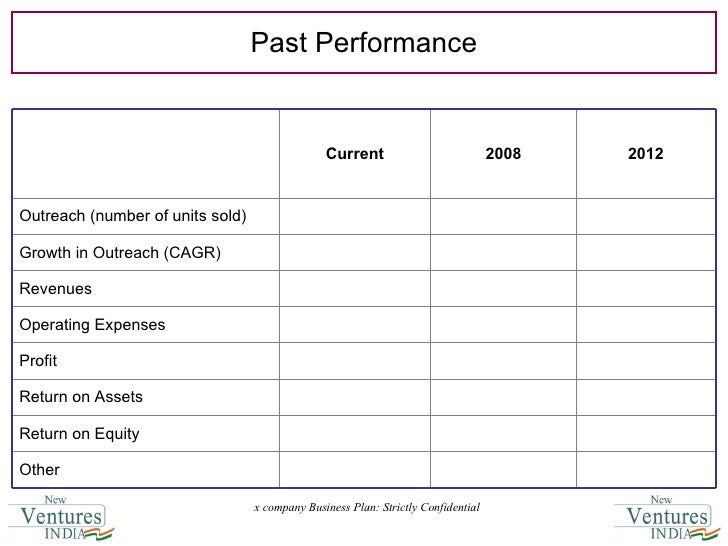 Past Performance

| | Current | 2008 | 2012 |
|---|---|---|---|
| Outreach (number of units sold) | | | |
| Growth in Outreach (CAGR) | | | |
| Revenues | | | |
| Operating Expenses | | | |
| Profit | | | |
| Return on Assets | | | |
| Return on Equity | | | |
| Other | | | |

New Ventures INDIA

x company Business Plan: Strictly Confidential

New Ventures INDIA